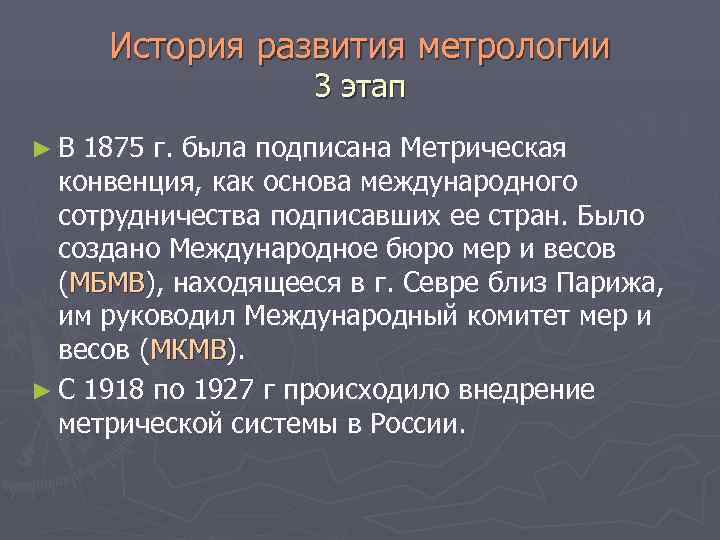 История развития метрологии
3 этап

► В 1875 г. была подписана Метрическая конвенция, как основа международного сотрудничества подписавших ее стран. Было создано Международное бюро мер и весов (МБМВ), находящееся в г. Севре близ Парижа, им руководил Международный комитет мер и весов (МКМВ).

► С 1918 по 1927 г происходило внедрение метрической системы в России.